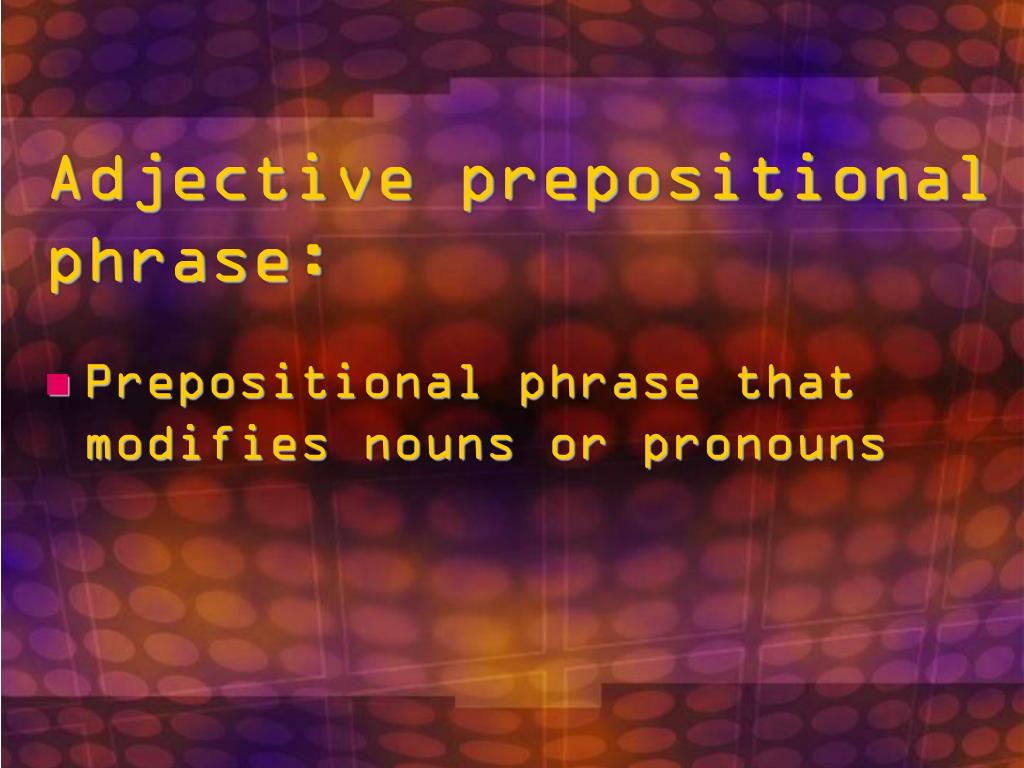 Adjective prepositional phrase:

Prepositional phrase that modifies nouns or pronouns